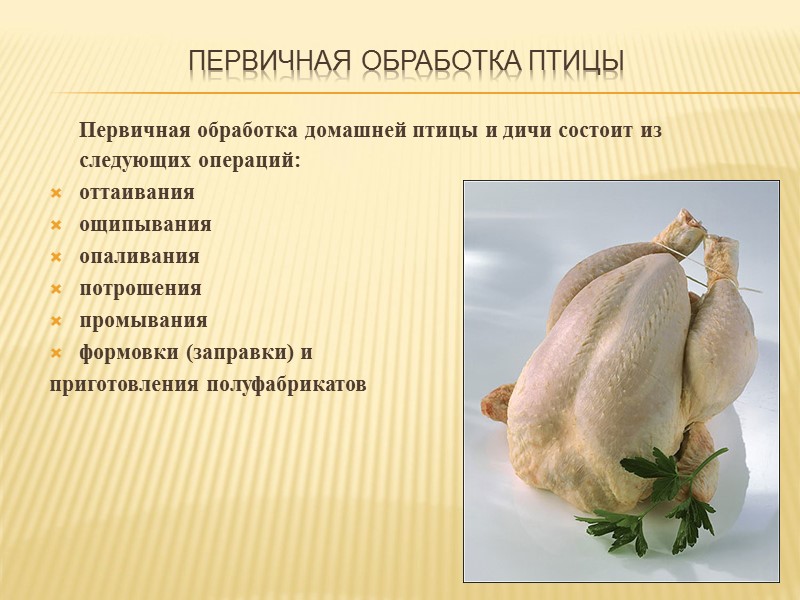 ПЕРВИЧНАЯ ОБРАБОТКА ПТИЦЫ

Первичная обработка домашней птицы и дичи состоит из следующих операций:

оттаивания
ощипывания
опаливания
потрошения
промывания
формовки (заправки) и
приготовления полуфабрикатов